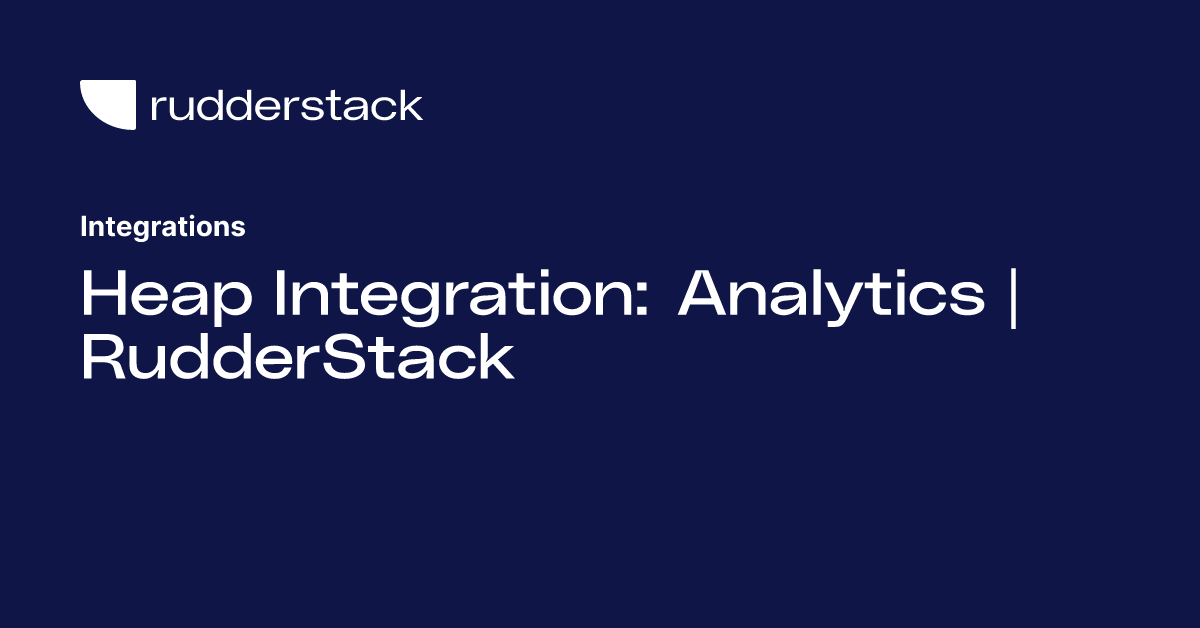 rudderstack

Integrations

Heap Integration: Analytics | RudderStack